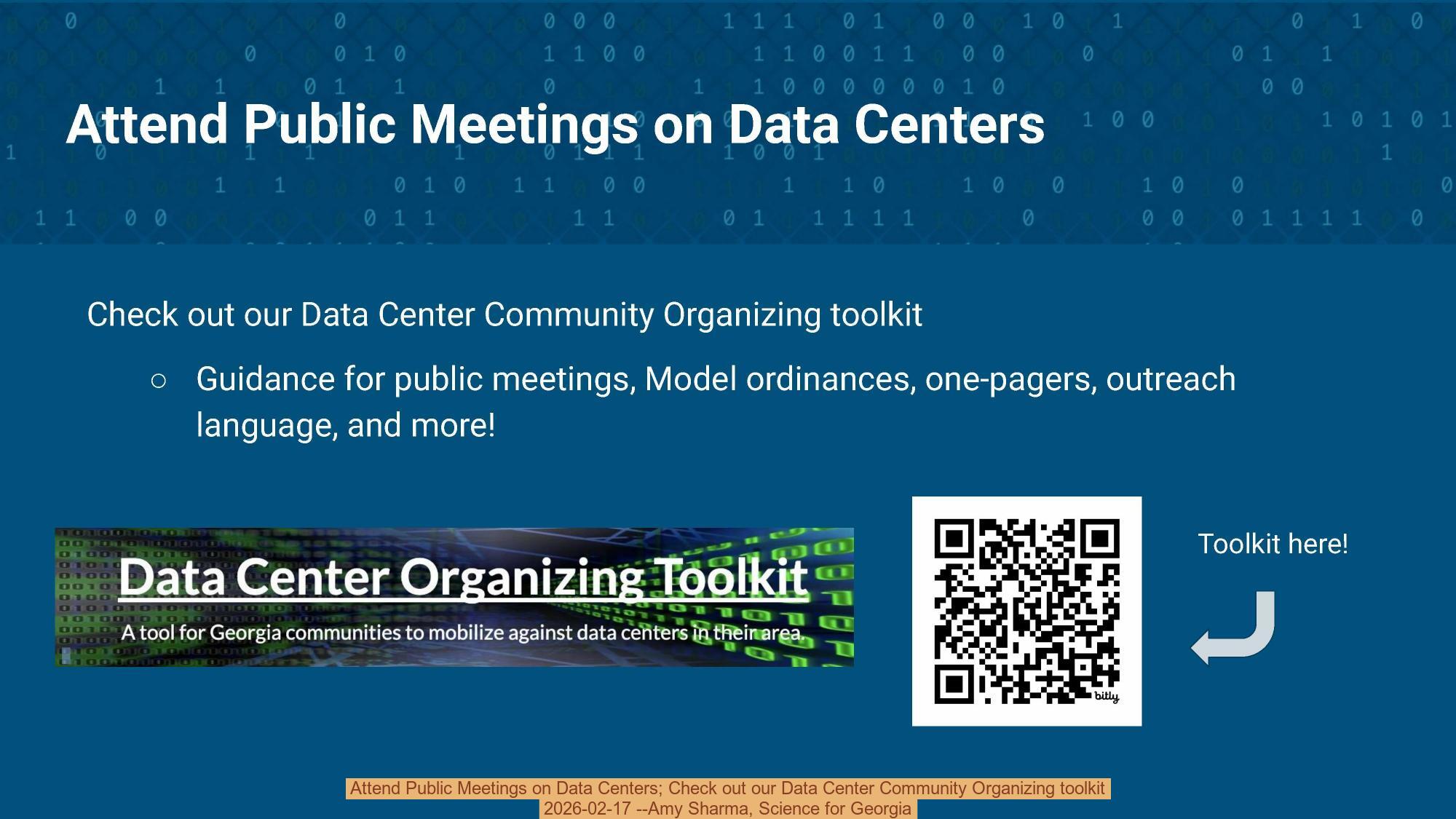 Attend Public Meetings on Data Centers

Check out our Data Center Community Organizing toolkit

○ Guidance for public meetings, Model ordinances, one-pagers, outreach language, and more!

Data Center Organizing Toolkit

A tool for Georgia communities to mobilize against data centers in their area.

bitly

Toolkit here!

Attend Public Meetings on Data Centers; Check out our Data Center Community Organizing toolkit
2026-02-17 --Amy Sharma, Science for Georgia